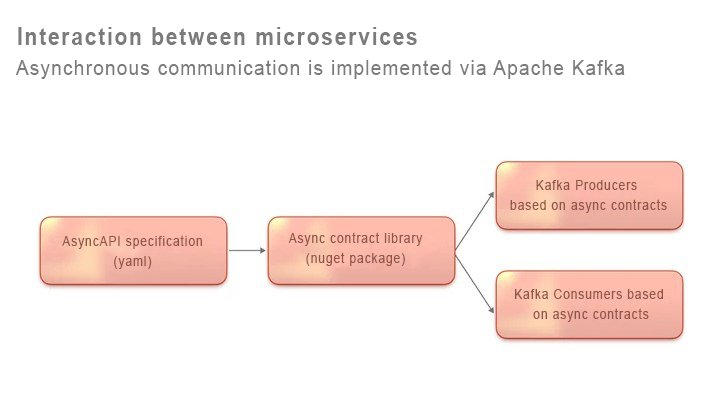 Interaction between microservices
Asynchronous communication is implemented via Apache Kafka

AsyncAPI specification (yaml)

Async contract library (nuget package)

Kafka Producers based on async contracts

Kafka Consumers based on async contracts